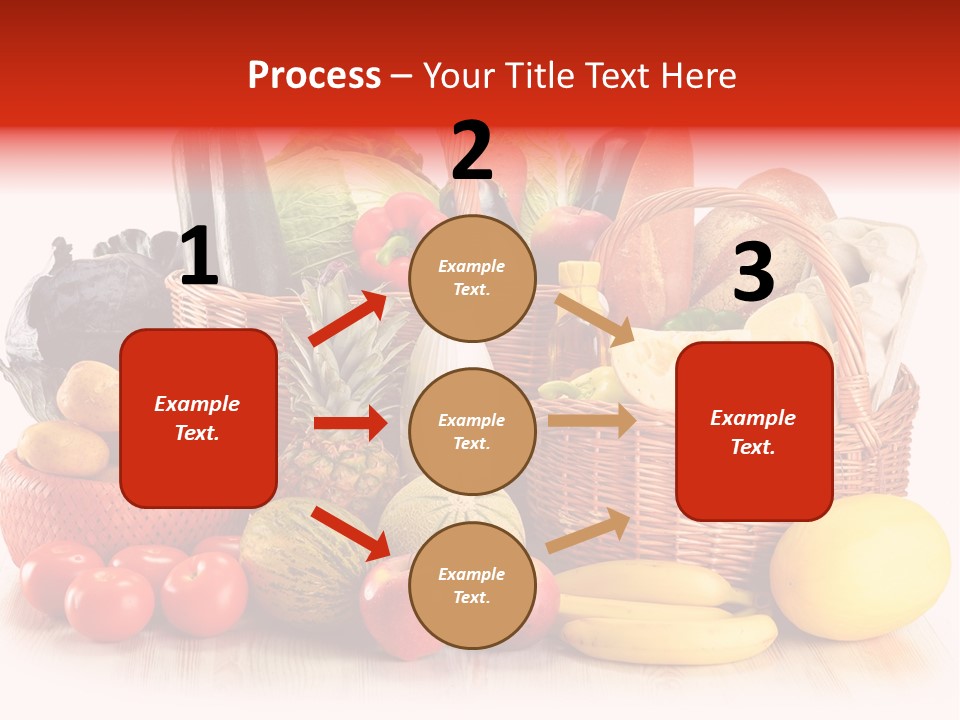 Process – Your Title Text Here

1

Example Text.

2

Example Text.

Example Text.

Example Text.

3

Example Text.